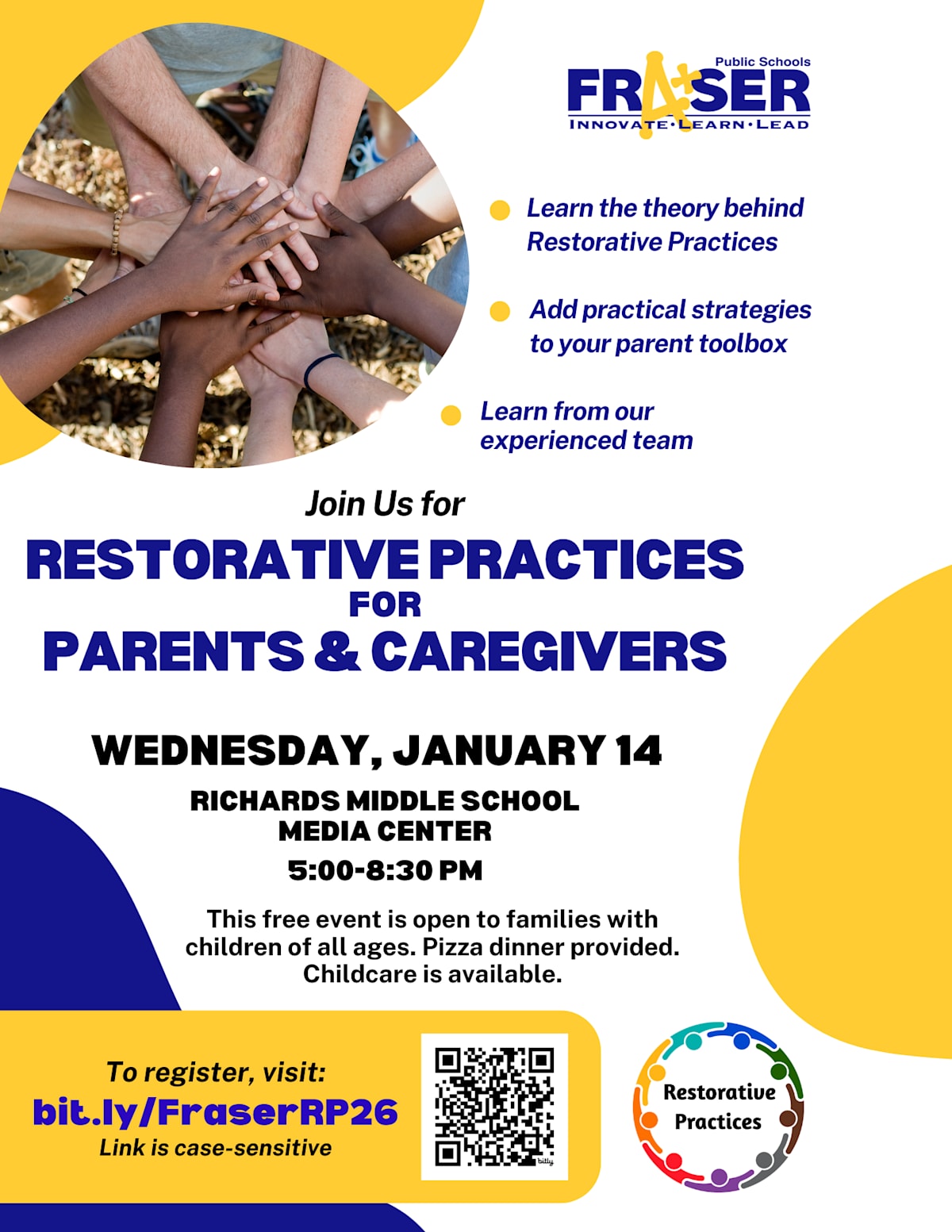 Public Schools
FRASER
INNOVATE·LEARN·LEAD

Learn the theory behind Restorative Practices

Add practical strategies to your parent toolbox

Learn from our experienced team

Join Us for

RESTORATIVE PRACTICES
FOR
PARENTS & CAREGIVERS

WEDNESDAY, JANUARY 14

RICHARDS MIDDLE SCHOOL
MEDIA CENTER

5:00-8:30 PM

This free event is open to families with children of all ages. Pizza dinner provided. Childcare is available.

To register, visit:
bit.ly/FraserRP26
Link is case-sensitive

bitly

Restorative Practices